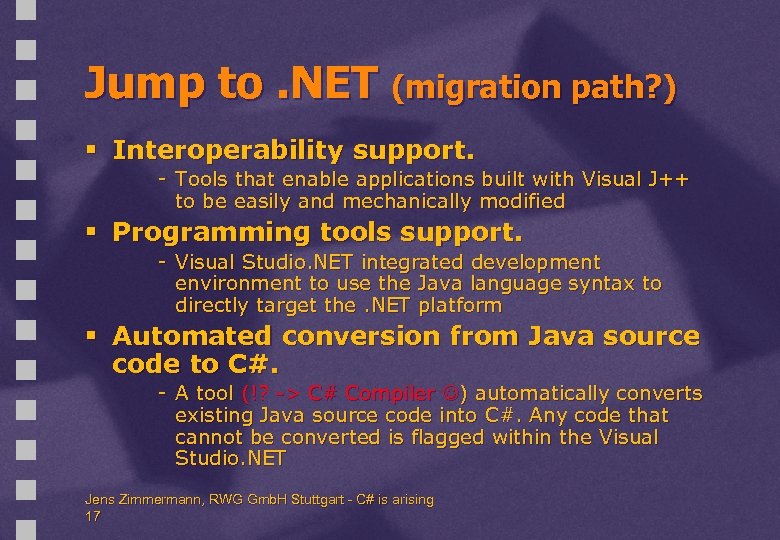 Jump to .NET (migration path?)

▪ Interoperability support.
- Tools that enable applications built with Visual J++ to be easily and mechanically modified

▪ Programming tools support.
- Visual Studio.NET integrated development environment to use the Java language syntax to directly target the .NET platform

▪ Automated conversion from Java source code to C#.
- A tool (!? -> C# Compiler ☺) automatically converts existing Java source code into C#. Any code that cannot be converted is flagged within the Visual Studio.NET

Jens Zimmermann, RWG GmbH Stuttgart - C# is arising
17